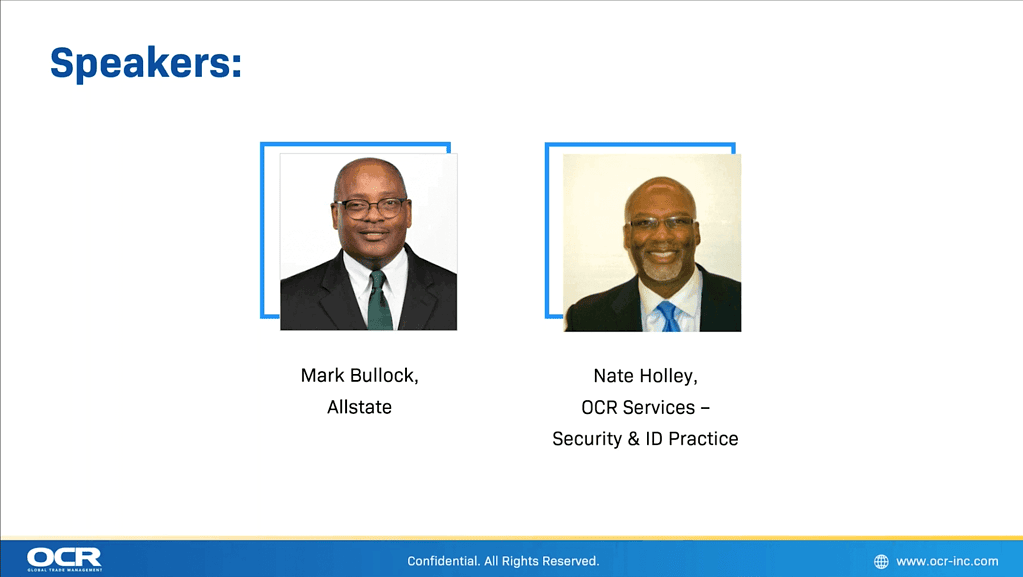 Speakers:

Mark Bullock,
Allstate

Nate Holley,
OCR Services –
Security & ID Practice

OCR
GLOBAL TRADE MANAGEMENT

Confidential. All Rights Reserved.

www.ocr-inc.com